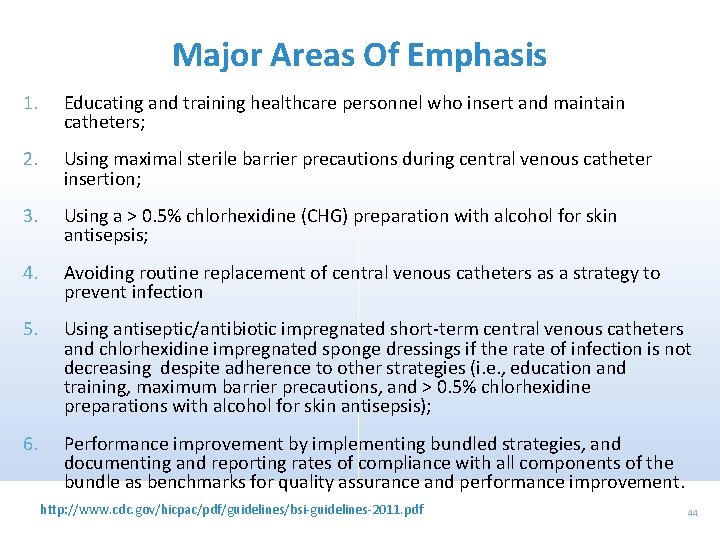 Major Areas Of Emphasis

1. Educating and training healthcare personnel who insert and maintain catheters;

2. Using maximal sterile barrier precautions during central venous catheter insertion;

3. Using a > 0.5% chlorhexidine (CHG) preparation with alcohol for skin antisepsis;

4. Avoiding routine replacement of central venous catheters as a strategy to prevent infection

5. Using antiseptic/antibiotic impregnated short-term central venous catheters and chlorhexidine impregnated sponge dressings if the rate of infection is not decreasing despite adherence to other strategies (i.e., education and training, maximum barrier precautions, and > 0.5% chlorhexidine preparations with alcohol for skin antisepsis);

6. Performance improvement by implementing bundled strategies, and documenting and reporting rates of compliance with all components of the bundle as benchmarks for quality assurance and performance improvement.

http://www.cdc.gov/hicpac/pdf/guidelines/bsi-guidelines-2011.pdf

44